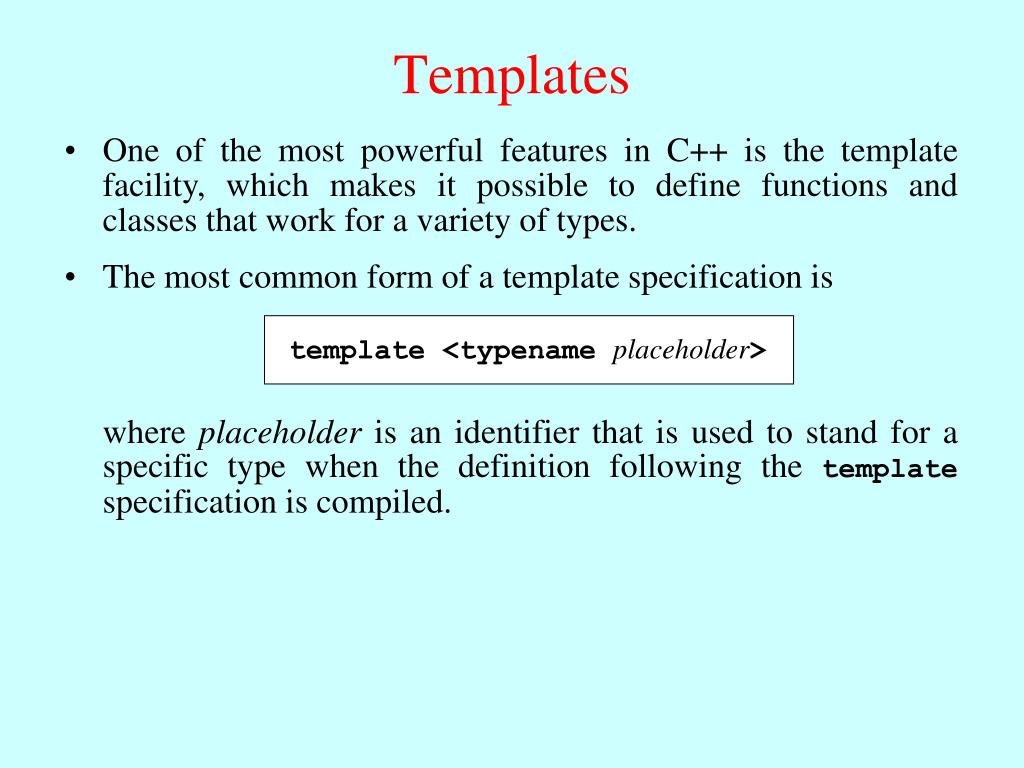 Templates

• One of the most powerful features in C++ is the template facility, which makes it possible to define functions and classes that work for a variety of types.

• The most common form of a template specification is

template <typename placeholder>

where placeholder is an identifier that is used to stand for a specific type when the definition following the template specification is compiled.